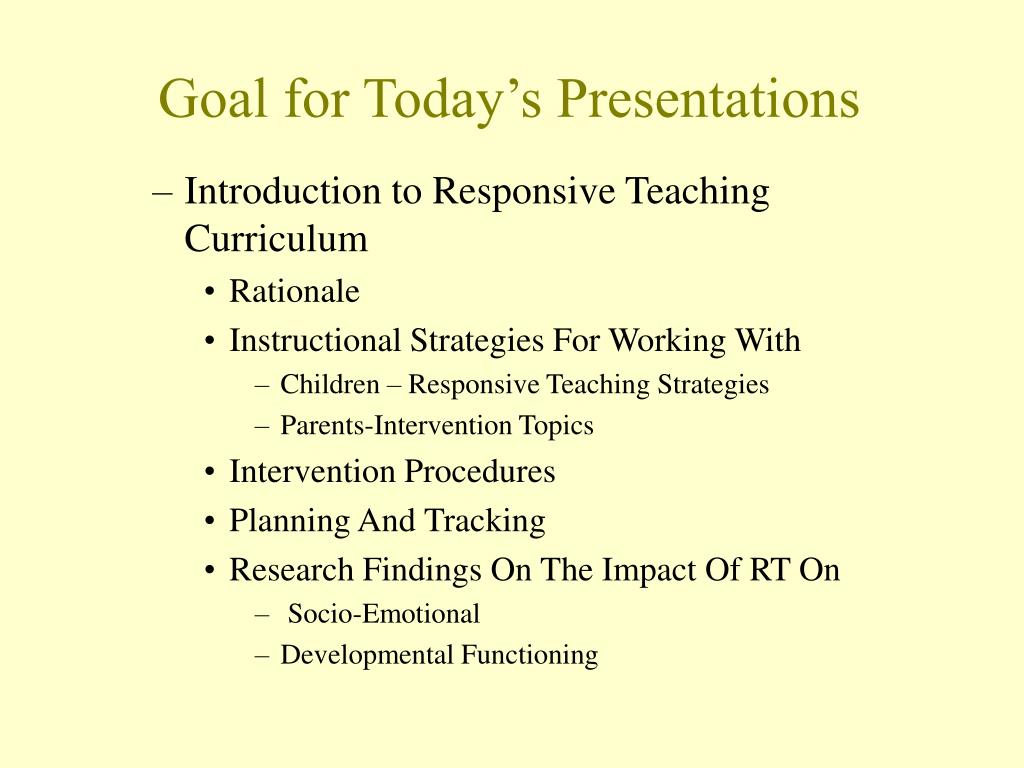 Goal for Today’s Presentations

– Introduction to Responsive Teaching Curriculum

• Rationale
• Instructional Strategies For Working With
  – Children – Responsive Teaching Strategies
  – Parents-Intervention Topics
• Intervention Procedures
• Planning And Tracking
• Research Findings On The Impact Of RT On
  – Socio-Emotional
  – Developmental Functioning